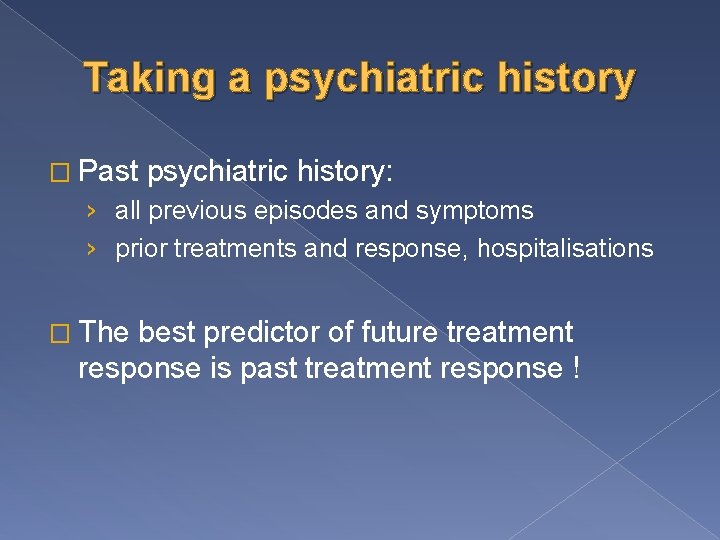 Taking a psychiatric history

□ Past psychiatric history:
› all previous episodes and symptoms
› prior treatments and response, hospitalisations

□ The best predictor of future treatment response is past treatment response !